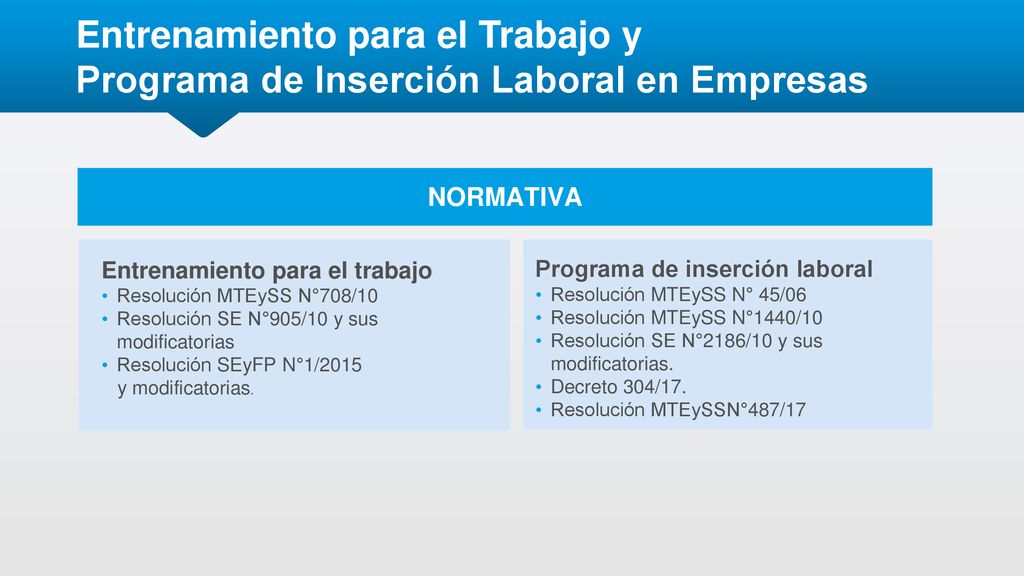 Entrenamiento para el Trabajo y
Programa de Inserción Laboral en Empresas

NORMATIVA

Entrenamiento para el trabajo
• Resolución MTEySS N°708/10
• Resolución SE N°905/10 y sus modificatorias
• Resolución SEyFP N°1/2015 y modificatorias.

Programa de inserción laboral
• Resolución MTEySS N° 45/06
• Resolución MTEySS N°1440/10
• Resolución SE N°2186/10 y sus modificatorias.
• Decreto 304/17.
• Resolución MTEySSN°487/17